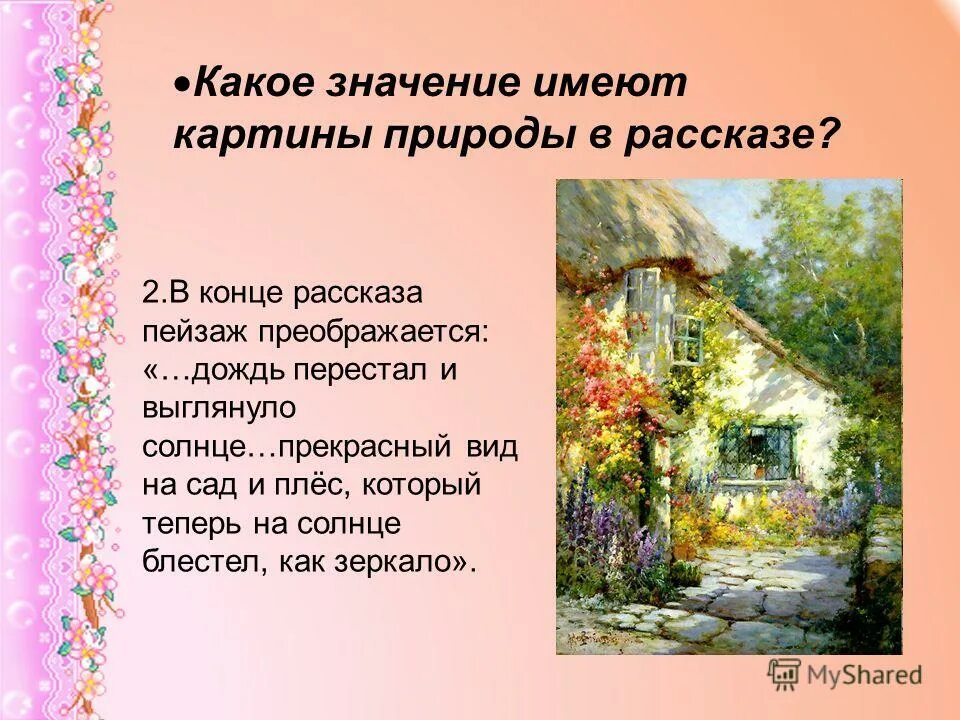 •Какое значение имеют картины природы в рассказе?

2.В конце рассказа пейзаж преображается: «…дождь перестал и выглянуло солнце…прекрасный вид на сад и плёс, который теперь на солнце блестел, как зеркало».

MyShared